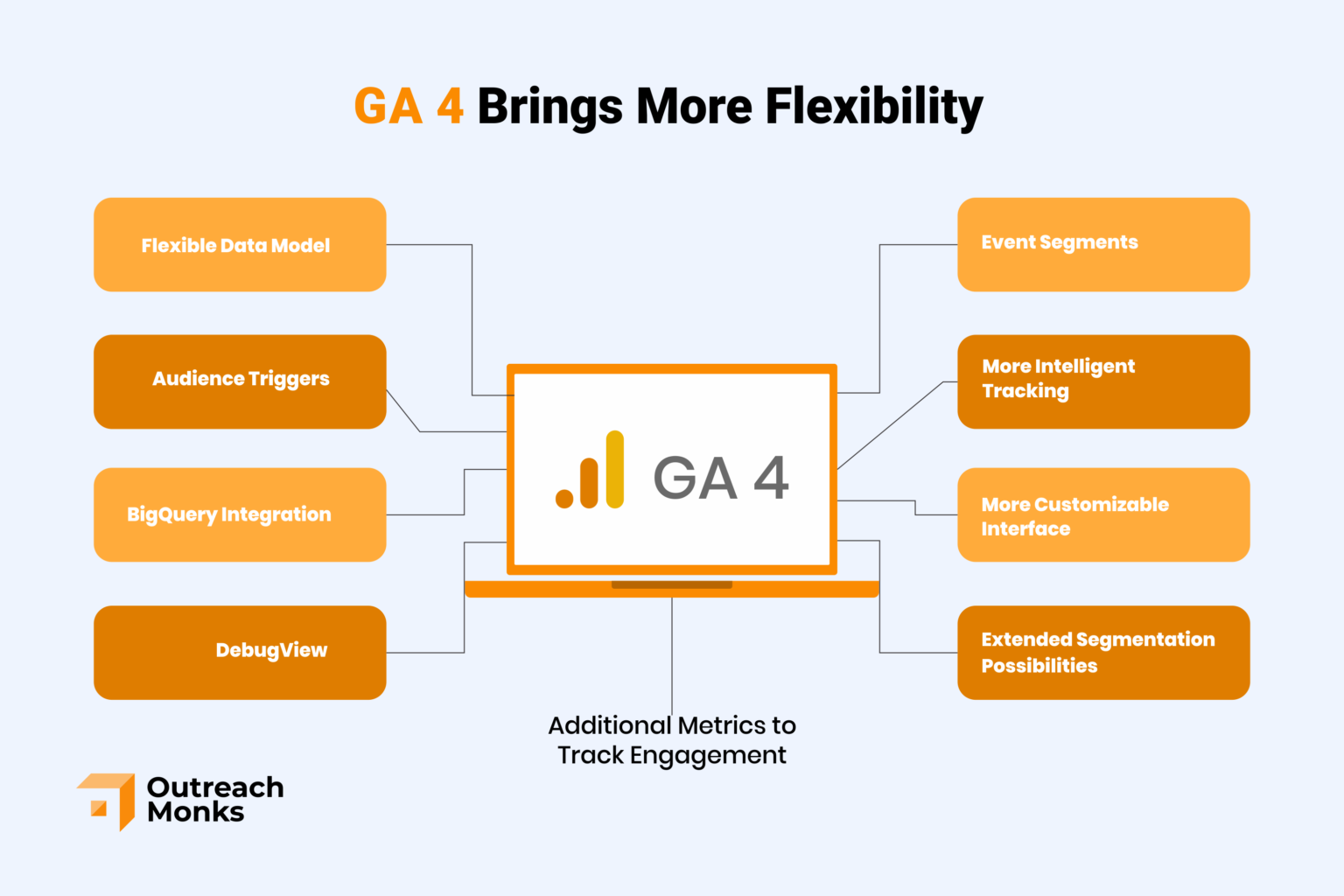 GA 4 Brings More Flexibility

Flexible Data Model

Audience Triggers

BigQuery Integration

DebugView

GA 4

Event Segments

More Intelligent Tracking

More Customizable Interface

Extended Segmentation Possibilities

Additional Metrics to Track Engagement

Outreach Monks